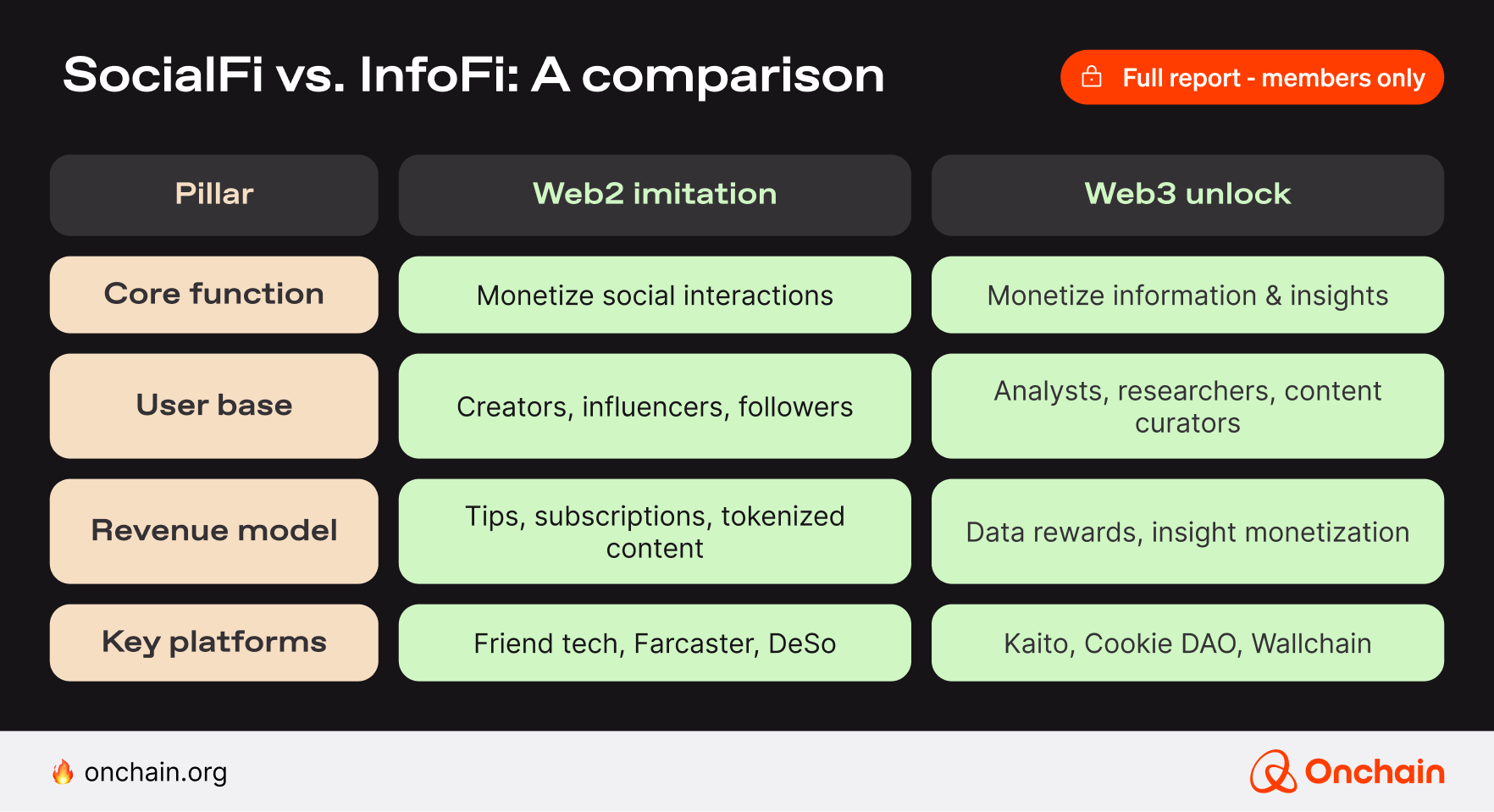 SocialFi vs. InfoFi: A comparison

Full report - members only

| Pillar | Web2 imitation | Web3 unlock |
|---|---|---|
| Core function | Monetize social interactions | Monetize information & insights |
| User base | Creators, influencers, followers | Analysts, researchers, content curators |
| Revenue model | Tips, subscriptions, tokenized content | Data rewards, insight monetization |
| Key platforms | Friend tech, Farcaster, DeSo | Kaito, Cookie DAO, Wallchain |

onchain.org

Onchain